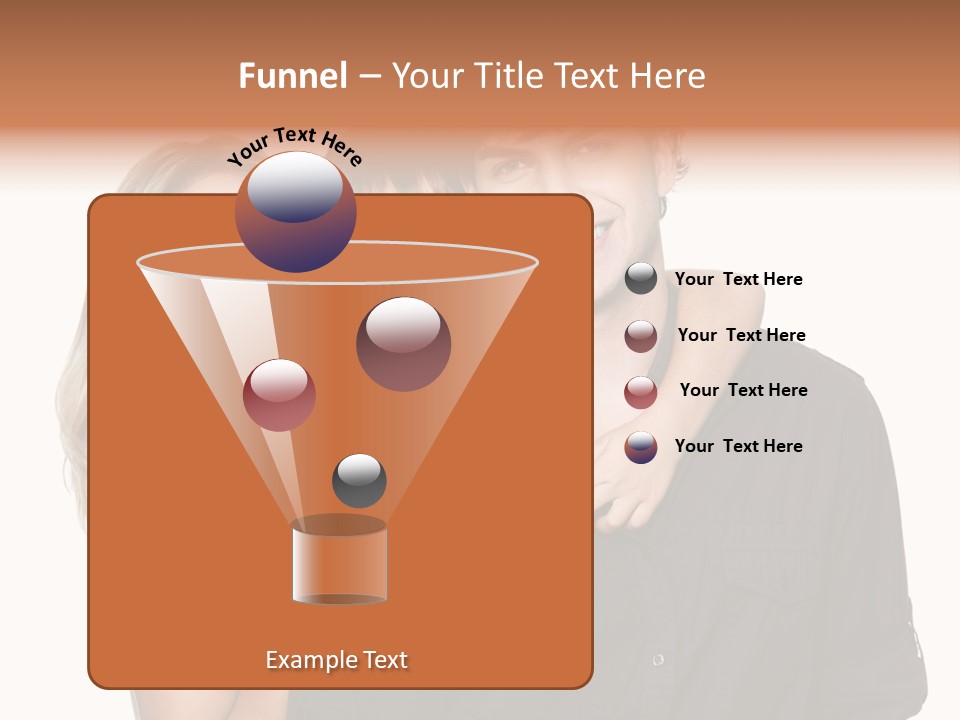 Funnel – Your Title Text Here

Your Text Here

Your Text Here

Your Text Here

Your Text Here

Your Text Here

Example Text